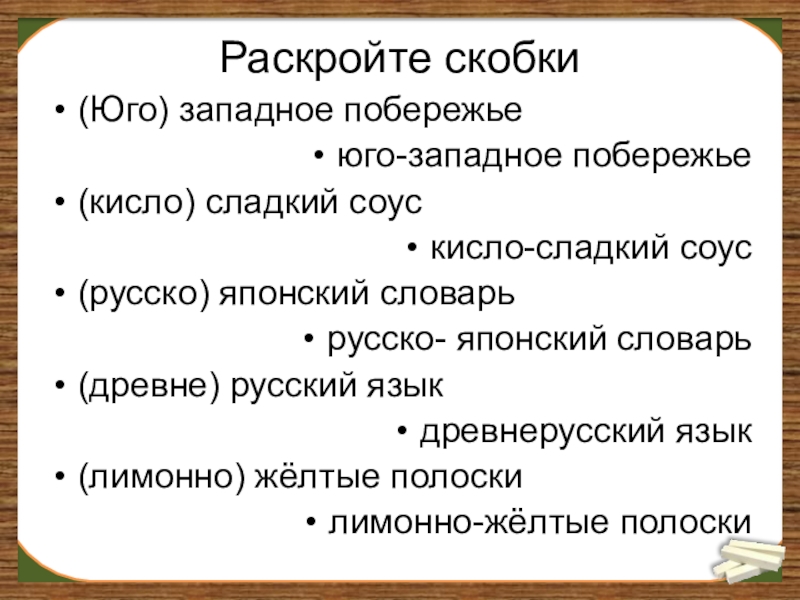 Раскройте скобки

• (Юго) западное побережье

• юго-западное побережье

• (кисло) сладкий соус

• кисло-сладкий соус

• (русско) японский словарь

• русско- японский словарь

• (древне) русский язык

• древнерусский язык

• (лимонно) жёлтые полоски

• лимонно-жёлтые полоски